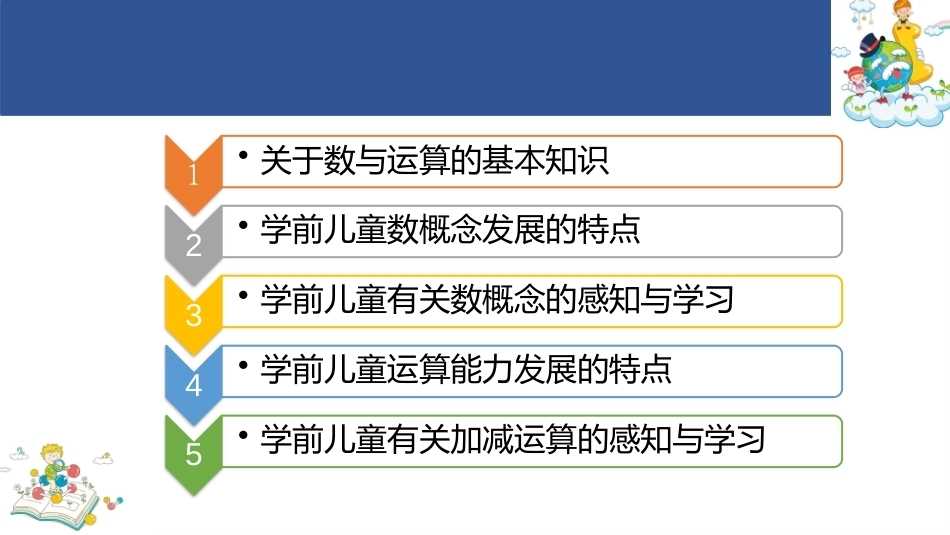 1
• 关于数与运算的基本知识

2
• 学前儿童数概念发展的特点

3
• 学前儿童有关数概念的感知与学习

4
• 学前儿童运算能力发展的特点

5
• 学前儿童有关加减运算的感知与学习